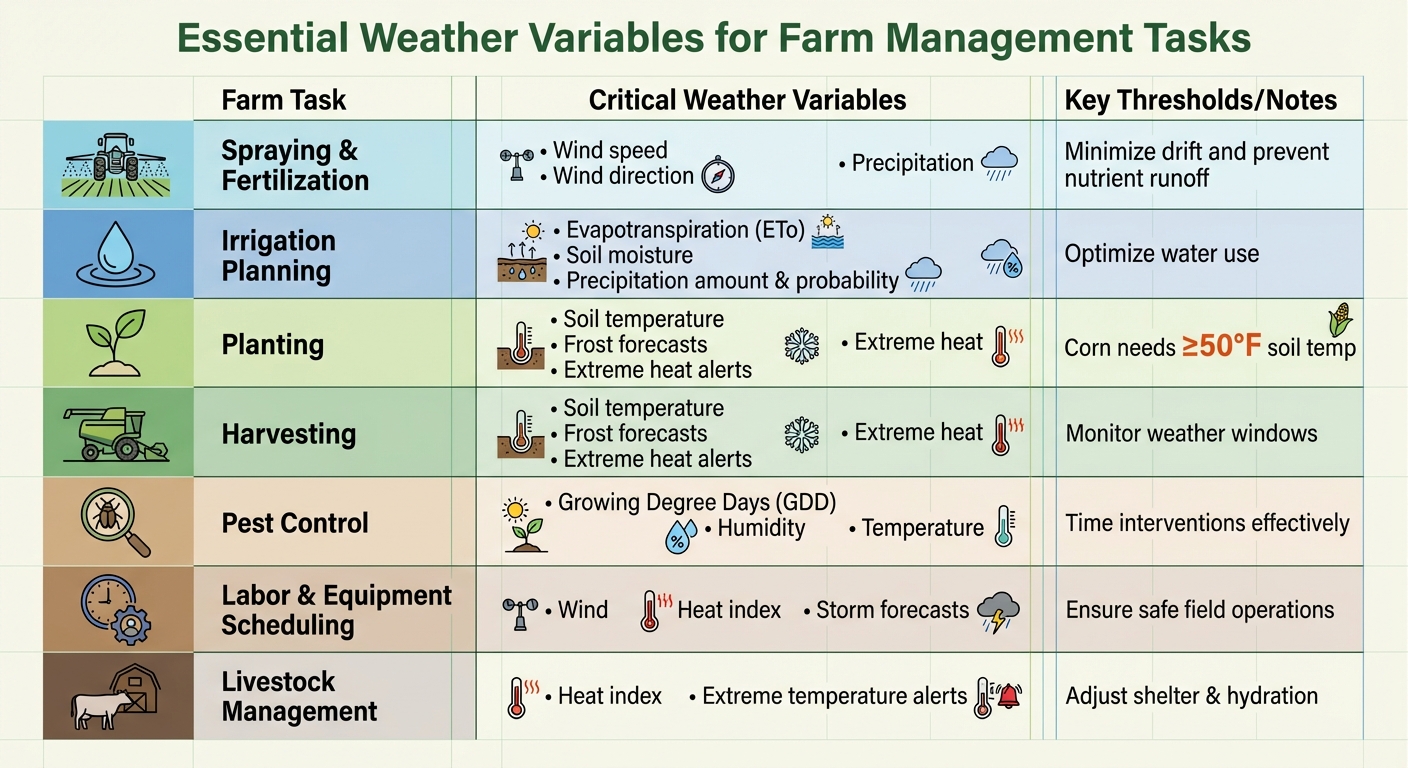 Essential Weather Variables for Farm Management Tasks

| Farm Task | Critical Weather Variables | Key Thresholds/Notes |
|---|---|---|
| Spraying & Fertilization | • Wind speed • Wind direction • Precipitation | Minimize drift and prevent nutrient runoff |
| Irrigation Planning | • Evapotranspiration (ETo) • Soil moisture • Precipitation amount & probability | Optimize water use |
| Planting | • Soil temperature • Frost forecasts • Extreme heat alerts • Extreme heat | Corn needs ≥50°F soil temp |
| Harvesting | • Soil temperature • Frost forecasts • Extreme heat alerts • Extreme heat | Monitor weather windows |
| Pest Control | • Growing Degree Days (GDD) • Humidity • Temperature | Time interventions effectively |
| Labor & Equipment Scheduling | • Wind Heat index • Storm forecasts | Ensure safe field operations |
| Livestock Management | • Heat index • Extreme temperature alerts | Adjust shelter & hydration |